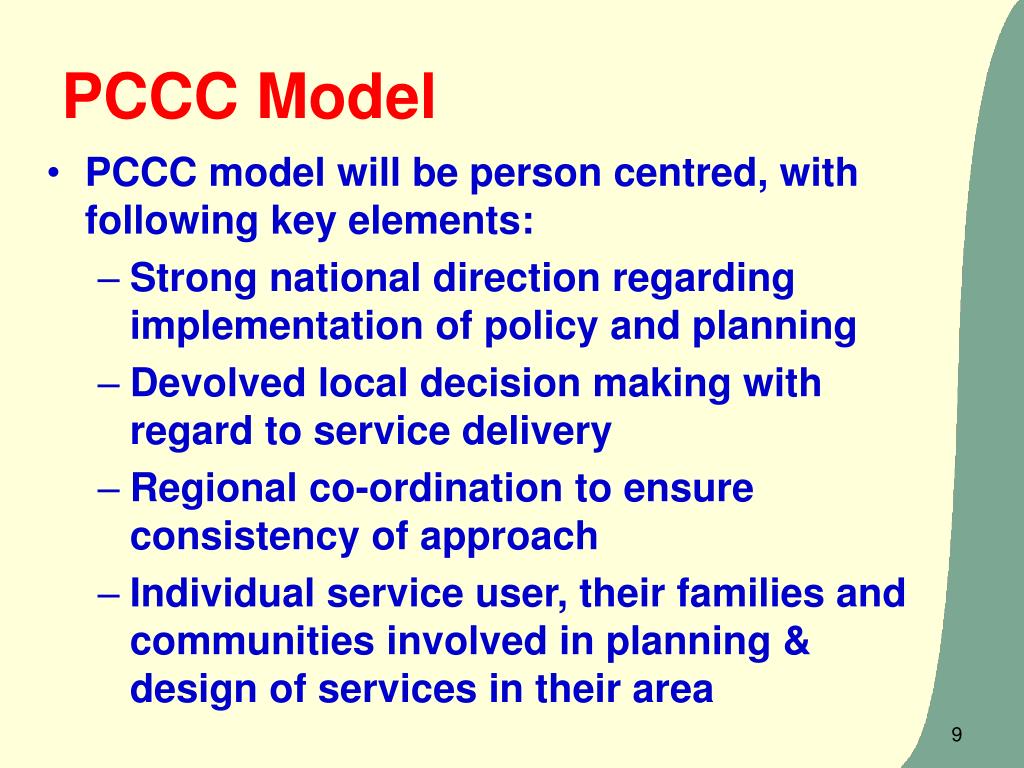 PCCC Model

• PCCC model will be person centred, with following key elements:

– Strong national direction regarding implementation of policy and planning

– Devolved local decision making with regard to service delivery

– Regional co-ordination to ensure consistency of approach

– Individual service user, their families and communities involved in planning & design of services in their area

9